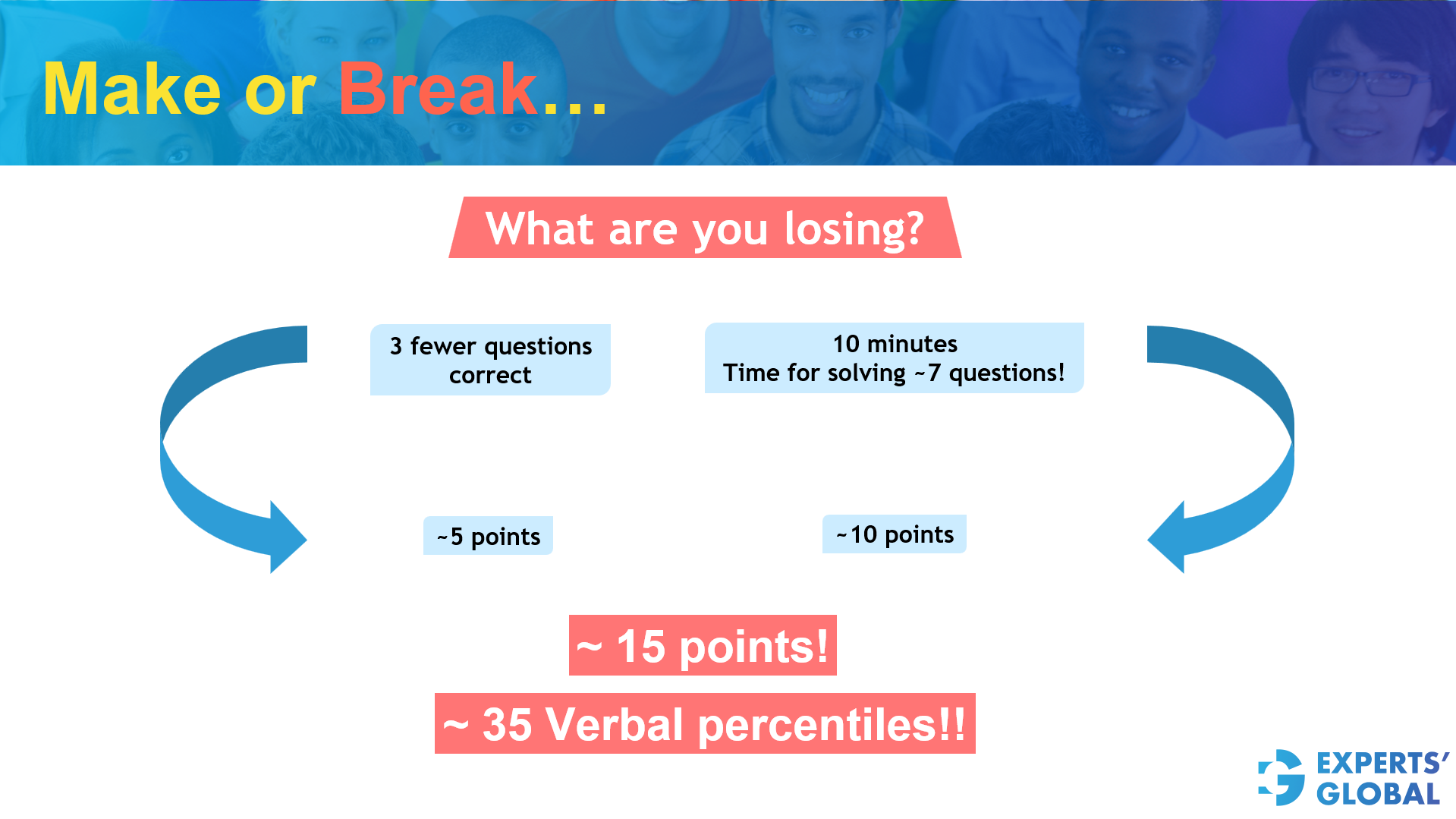 Make or Break...

What are you losing?

3 fewer questions correct

10 minutes
Time for solving ~7 questions!

~5 points

~10 points

~ 15 points!

~ 35 Verbal percentiles!!

EXPERTS' GLOBAL